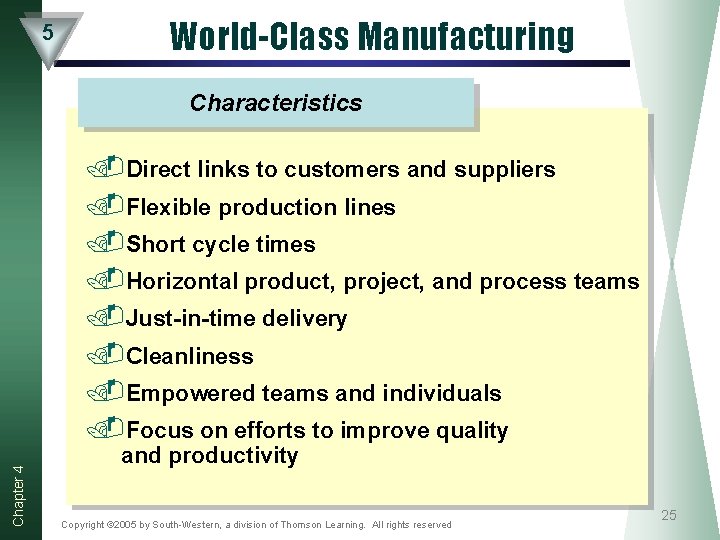 5

World-Class Manufacturing

Characteristics

Direct links to customers and suppliers

Flexible production lines

Short cycle times

Horizontal product, project, and process teams

Just-in-time delivery

Cleanliness

Empowered teams and individuals

Focus on efforts to improve quality and productivity

Chapter 4

Copyright ©2005 by South-Western, a division of Thomson Learning. All rights reserved

25